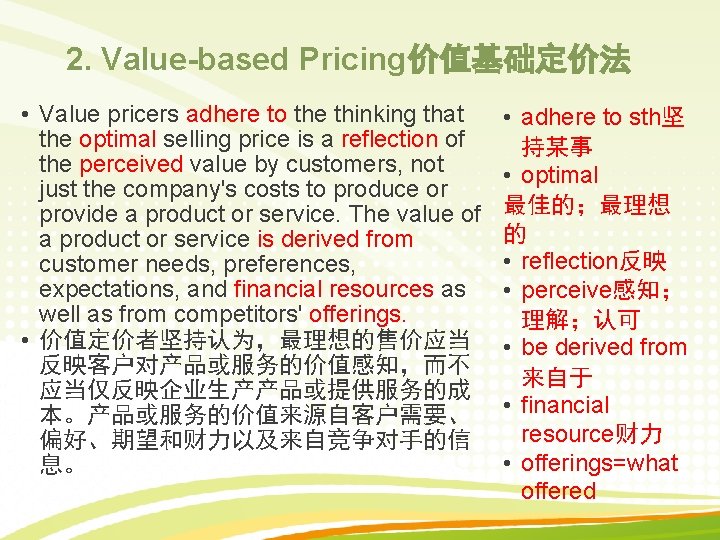 2. Value-based Pricing价值基础定价法

• Value pricers adhere to the thinking that the optimal selling price is a reflection of the perceived value by customers, not just the company's costs to produce or provide a product or service. The value of a product or service is derived from customer needs, preferences, expectations, and financial resources as well as from competitors' offerings.
• 价值定价者坚持认为，最理想的售价应当反映客户对产品或服务的价值感知，而不应当仅反映企业生产产品或提供服务的成本。产品或服务的价值来源自客户需要、偏好、期望和财力以及来自竞争对手的信息。

• adhere to sth坚持某事
• optimal
最佳的；最理想的
• reflection反映
• perceive感知；理解；认可
• be derived from 来自于
• financial resource财力
• offerings=what offered